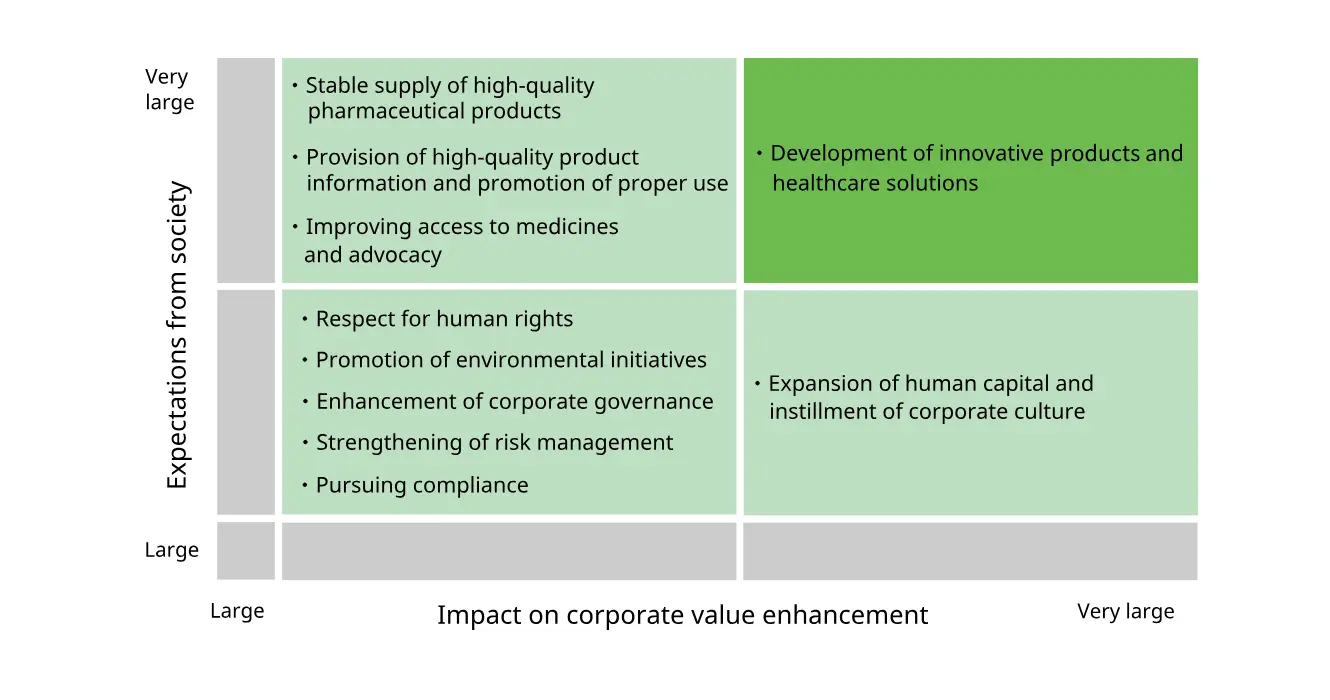 Very large

Expectations from society

Large

・Stable supply of high-quality pharmaceutical products

・Provision of high-quality product information and promotion of proper use

・Improving access to medicines and advocacy

・Development of innovative products and healthcare solutions

・Respect for human rights

・Promotion of environmental initiatives

・Enhancement of corporate governance

・Strengthening of risk management

・Pursuing compliance

・Expansion of human capital and instillment of corporate culture

Large

Impact on corporate value enhancement

Very large